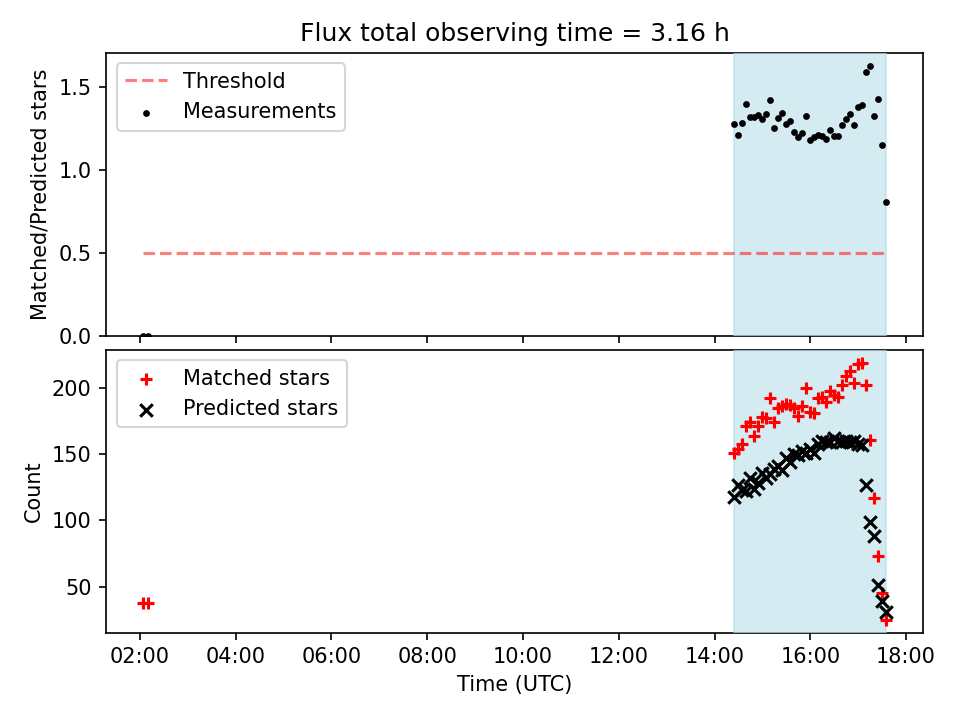 Flux total observing time = 3.16 h

Threshold
Measurements

Matched/Predicted stars

1.5
1.0
0.5
0.0

Matched stars
Predicted stars

Count

200
150
100
50

02:00
04:00
06:00
08:00
10:00
12:00
14:00
16:00
18:00

Time (UTC)